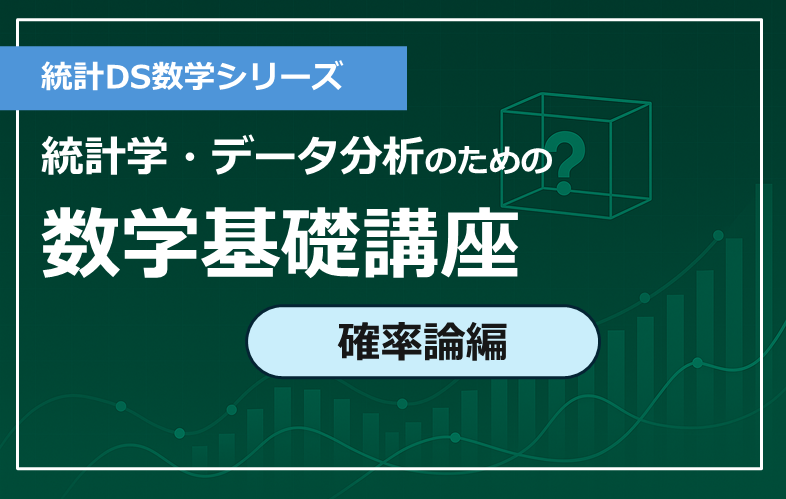 統計DS数学シリーズ

統計学・データ分析のための

数学基礎講座

確率論編

?